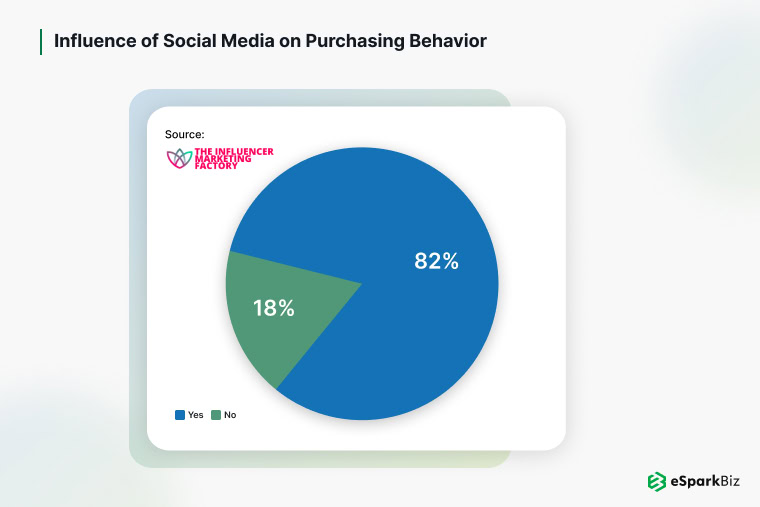 Influence of Social Media on Purchasing Behavior

Source:

THE INFLUENCER MARKETING FACTORY

82%

18%

Yes No

eSparkBiz